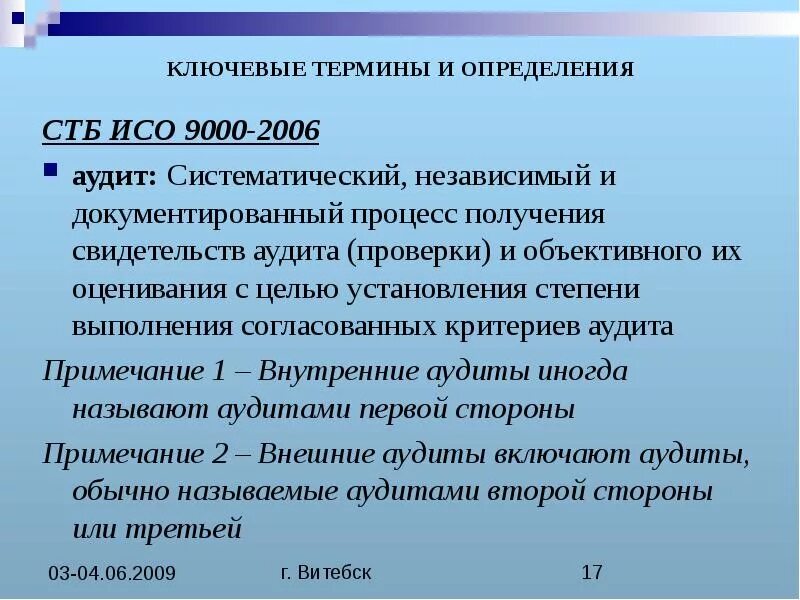 КЛЮЧЕВЫЕ ТЕРМИНЫ И ОПРЕДЕЛЕНИЯ

СТБ ИСО 9000-2006

аудит: Систематический, независимый и документированный процесс получения свидетельств аудита (проверки) и объективного их оценивания с целью установления степени выполнения согласованных критериев аудита

Примечание 1 – Внутренние аудиты иногда называют аудитами первой стороны

Примечание 2 – Внешние аудиты включают аудиты, обычно называемые аудитами второй стороны или третьей

03-04.06.2009

г. Витебск

17